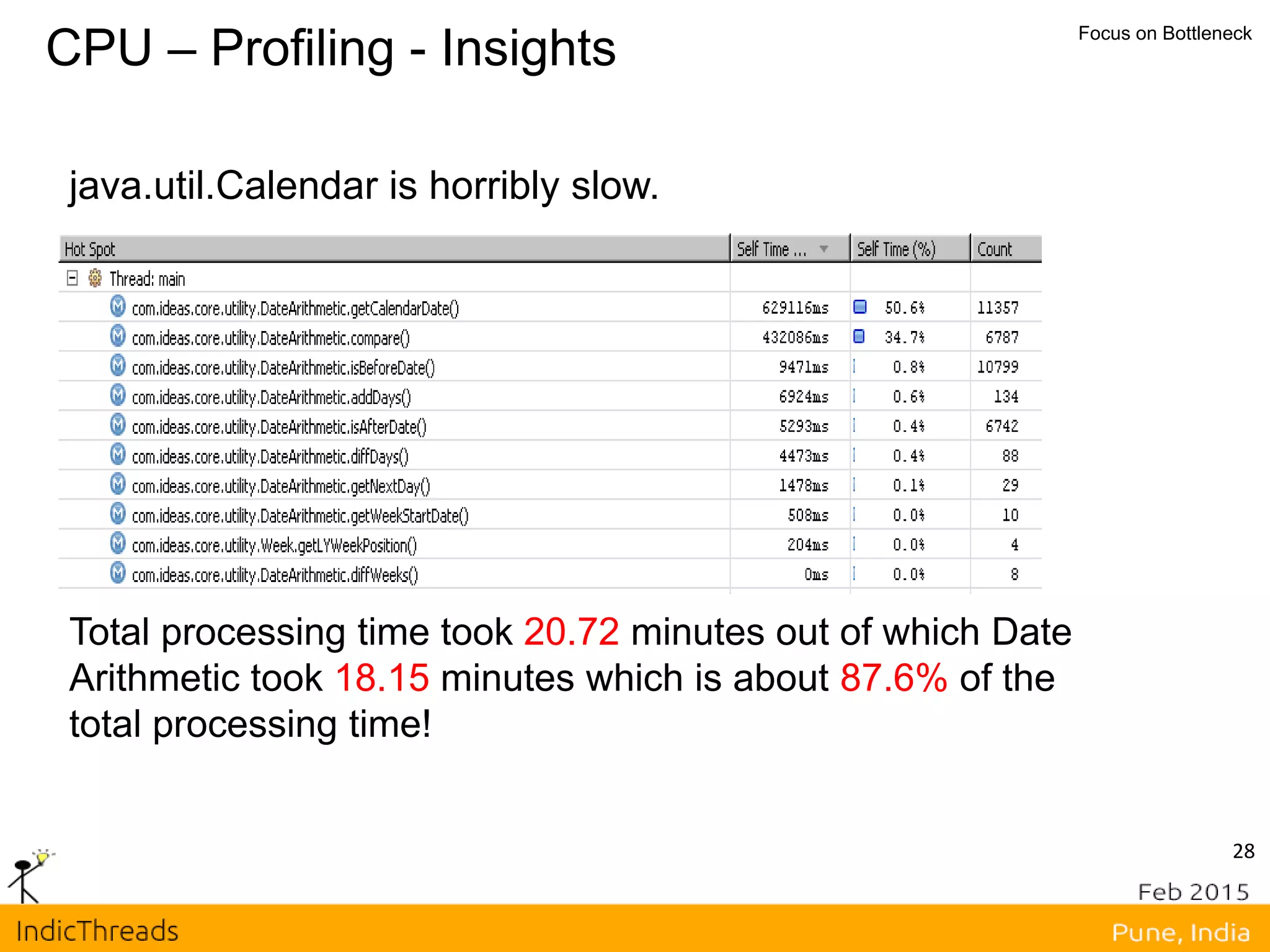 CPU – Profiling - Insights

Focus on Bottleneck

java.util.Calendar is horribly slow.

| Hot Spot | Self Time ... | Self Time (%) | Count |
|---|---|---|---|
| Thread: main | | | |
| com.ideas.core.utility.DateArithmetic.getCalendarDate() | 629116ms | 50.6% | 11357 |
| com.ideas.core.utility.DateArithmetic.compare() | 432086ms | 34.7% | 6787 |
| com.ideas.core.utility.DateArithmetic.isBeforeDate() | 9471ms | 0.8% | 10799 |
| com.ideas.core.utility.DateArithmetic.addDays() | 6924ms | 0.6% | 134 |
| com.ideas.core.utility.DateArithmetic.isAfterDate() | 5293ms | 0.4% | 6742 |
| com.ideas.core.utility.DateArithmetic.diffDays() | 4473ms | 0.4% | 88 |
| com.ideas.core.utility.DateArithmetic.getNextDay() | 1478ms | 0.1% | 29 |
| com.ideas.core.utility.DateArithmetic.getWeekStartDate() | 508ms | 0.0% | 10 |
| com.ideas.core.utility.Week.getLYWeekPosition() | 204ms | 0.0% | 4 |
| com.ideas.core.utility.DateArithmetic.diffWeeks() | 0ms | 0.0% | 8 |

Total processing time took 20.72 minutes out of which Date Arithmetic took 18.15 minutes which is about 87.6% of the total processing time!

28

Feb 2015

IndicThreads

Pune, India